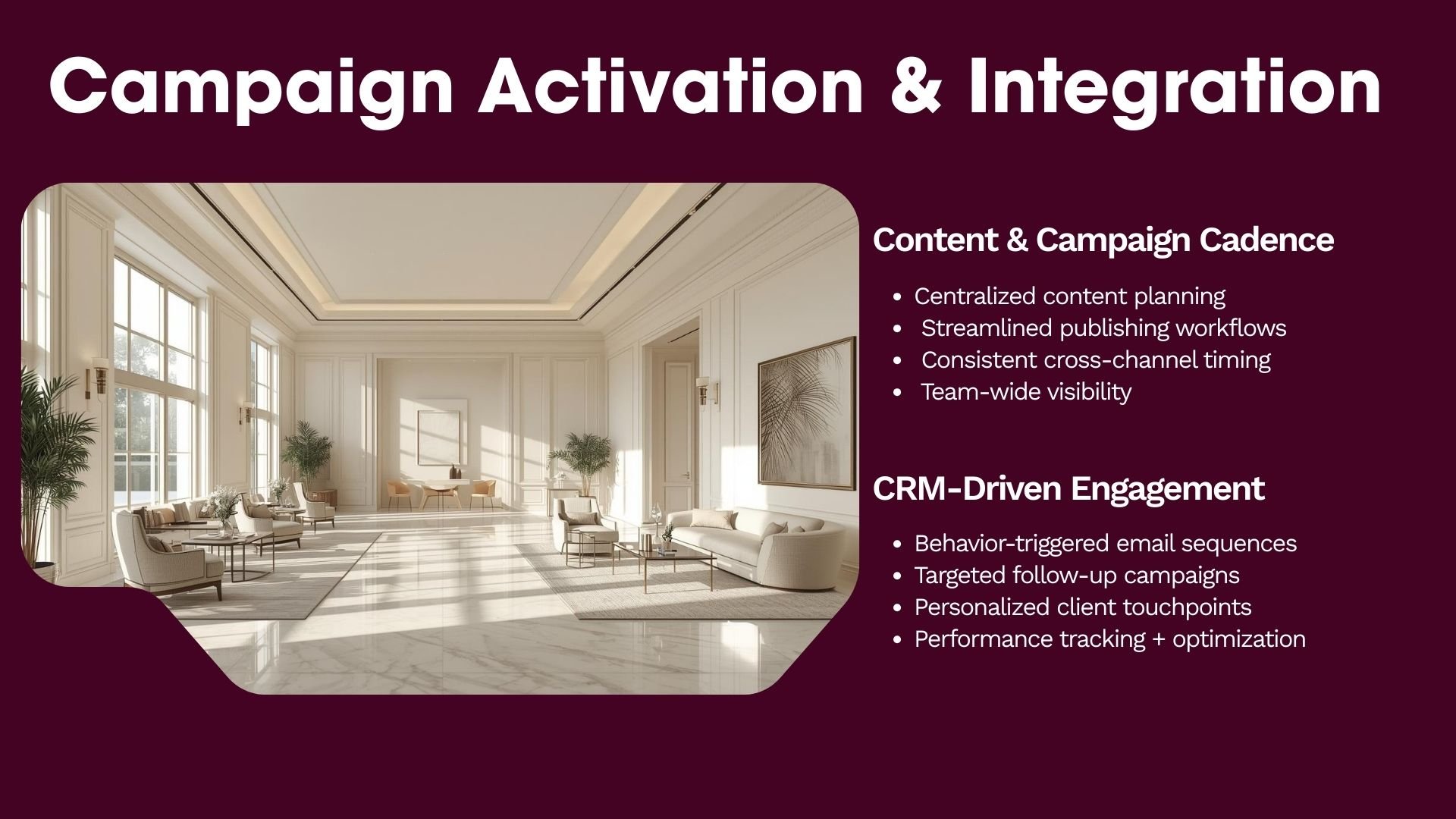 Campaign Activation & Integration

Content & Campaign Cadence

- Centralized content planning
- Streamlined publishing workflows
- Consistent cross-channel timing
- Team-wide visibility

CRM-Driven Engagement

- Behavior-triggered email sequences
- Targeted follow-up campaigns
- Personalized client touchpoints
- Performance tracking + optimization